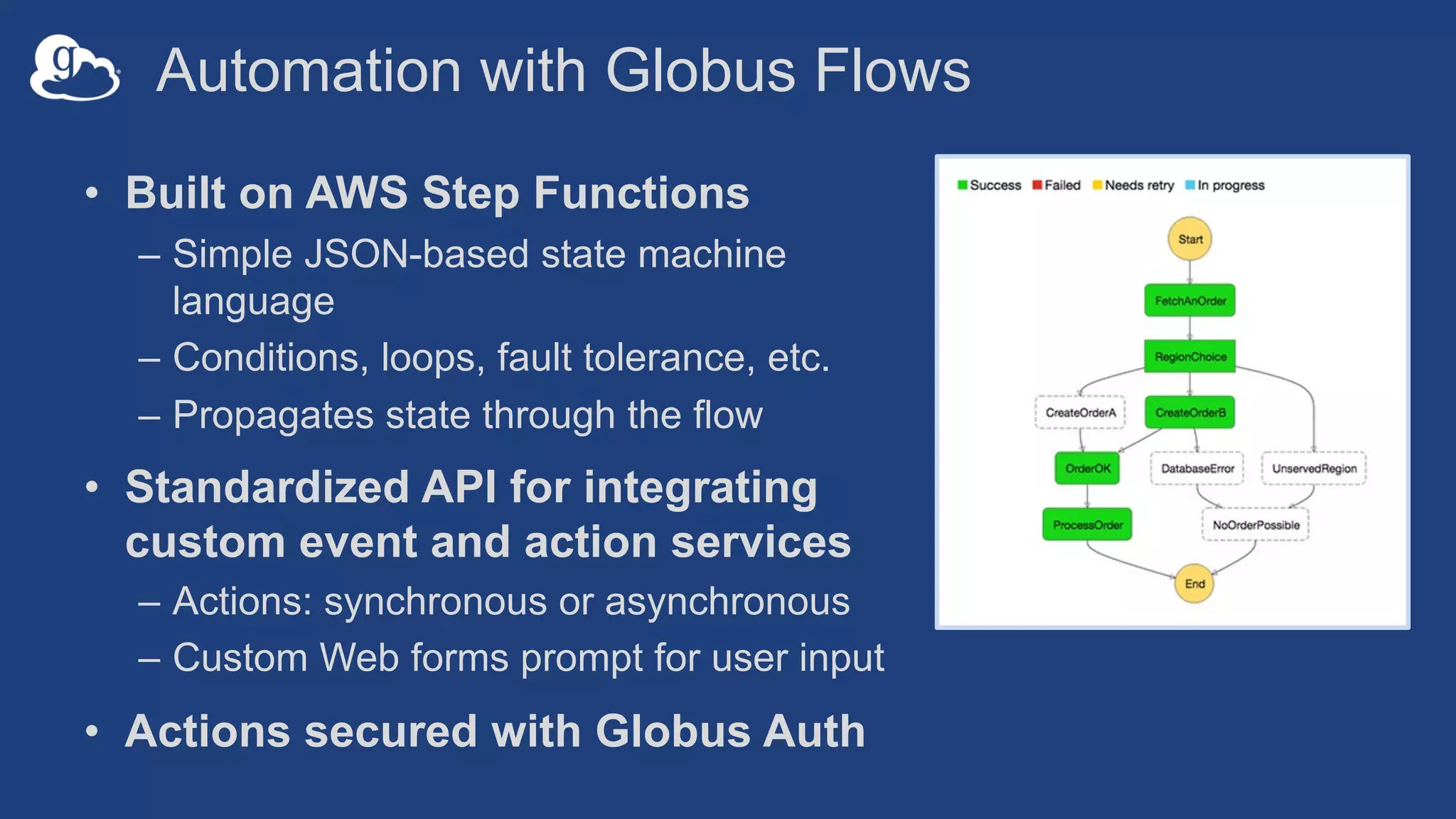 g

Automation with Globus Flows

• Built on AWS Step Functions
– Simple JSON-based state machine language
– Conditions, loops, fault tolerance, etc.
– Propagates state through the flow

• Standardized API for integrating custom event and action services
– Actions: synchronous or asynchronous
– Custom Web forms prompt for user input

• Actions secured with Globus Auth

Success Failed Needs retry In progress

Start
FetchAnOrder
RegionChoice
CreateOrderA
CreateOrderB
OrderOK
DatabaseError
UnservedRegion
ProcessOrder
NoOrderPossible
End